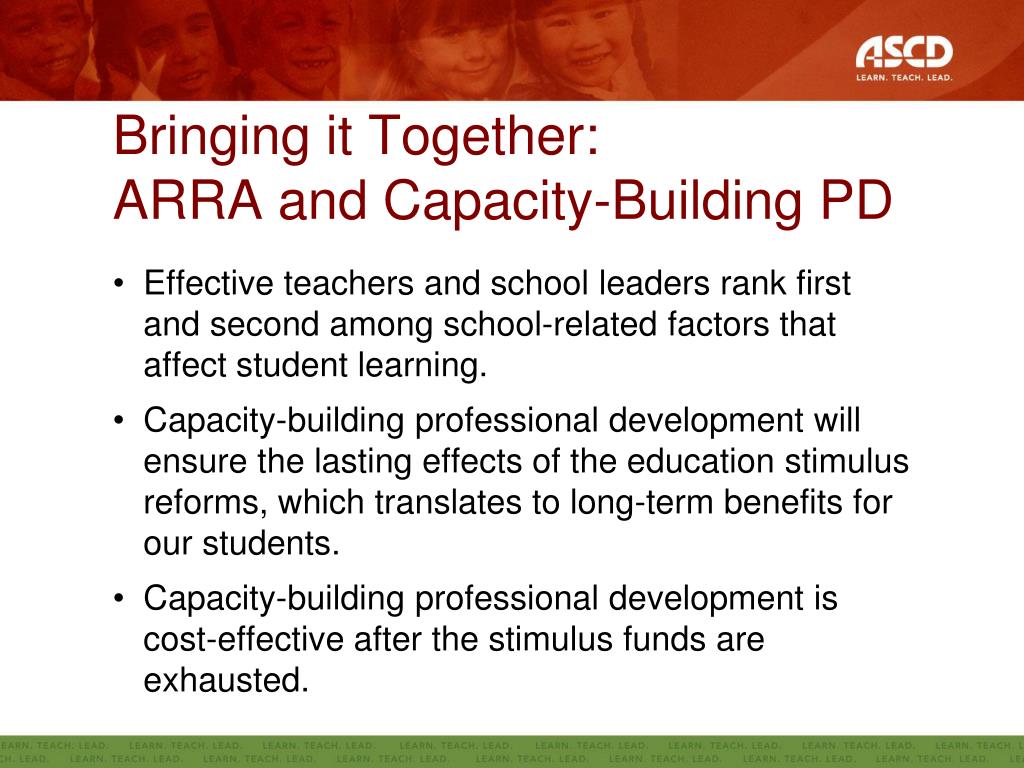 ASCD
LEARN. TEACH. LEAD.

Bringing it Together:
ARRA and Capacity-Building PD

• Effective teachers and school leaders rank first and second among school-related factors that affect student learning.
• Capacity-building professional development will ensure the lasting effects of the education stimulus reforms, which translates to long-term benefits for our students.
• Capacity-building professional development is cost-effective after the stimulus funds are exhausted.

LEARN. TEACH. LEAD. LEARN. TEACH. LEAD. LEARN. TEACH. LEAD. LEARN. TEACH. LEAD. LEARN. TEACH. LEAD. LEARN. TEACH. LEAD. LEARN. TEACH. LEAD. LEARN. TEACH. LEAD.